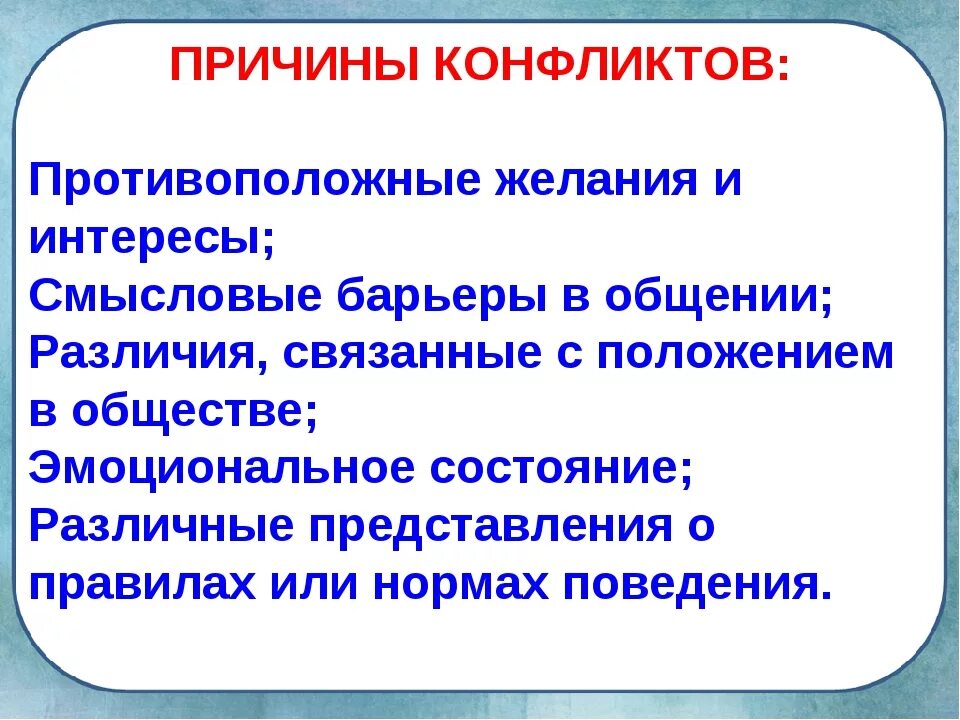 ПРИЧИНЫ КОНФЛИКТОВ:

Противоположные желания и интересы;
Смысловые барьеры в общении;
Различия, связанные с положением в обществе;
Эмоциональное состояние;
Различные представления о правилах или нормах поведения.